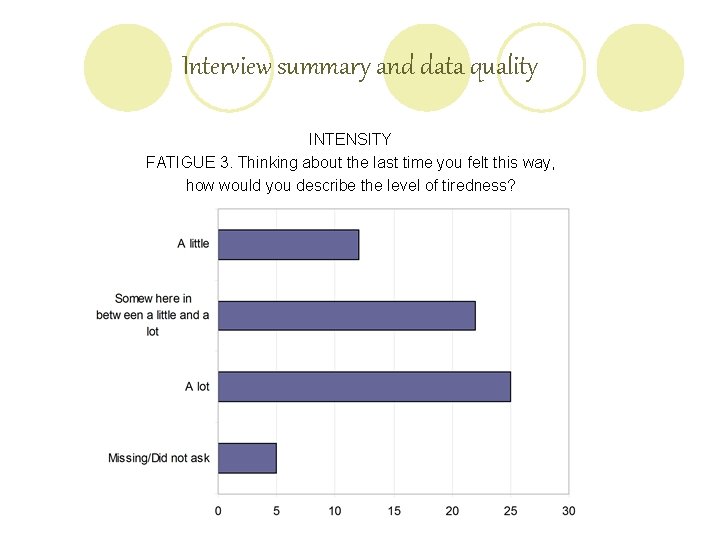 Interview summary and data quality

INTENSITY
FATIGUE 3. Thinking about the last time you felt this way, how would you describe the level of tiredness?

A little

Somew here in betw een a little and a lot

A lot

Missing/Did not ask

0 5 10 15 20 25 30